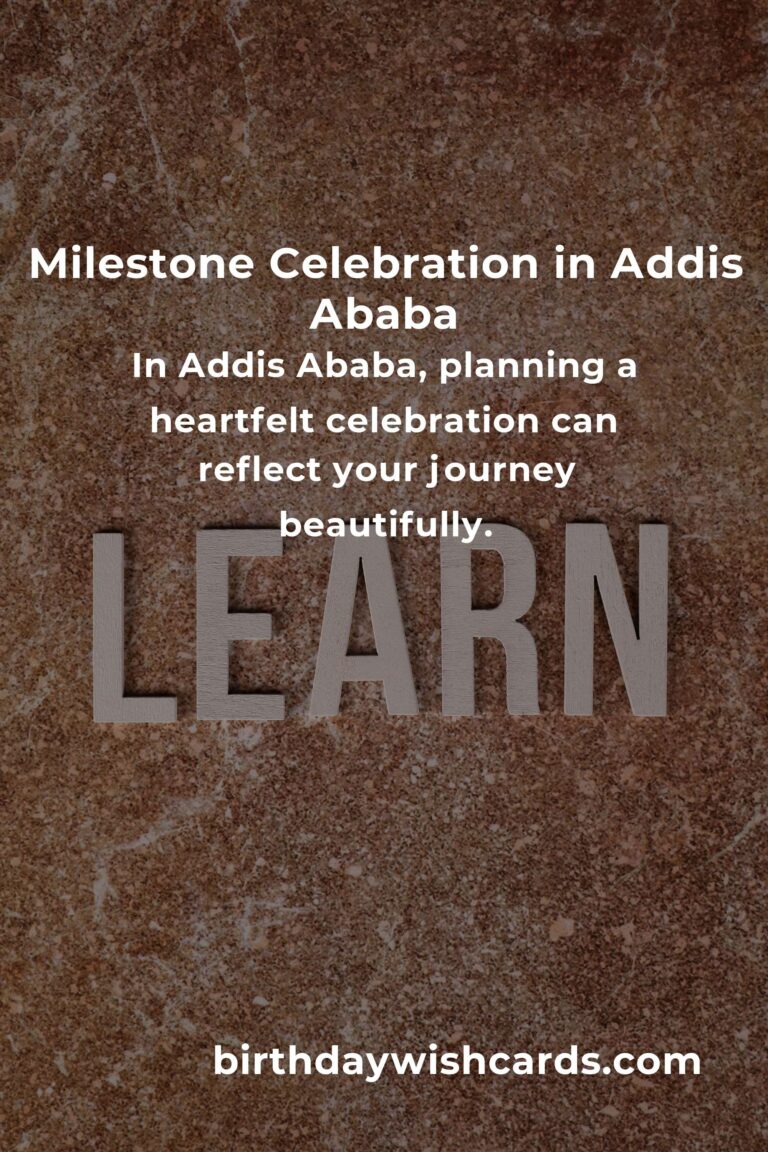 Milestone Celebration in Addis Ababa

In Addis Ababa, planning a heartfelt celebration can reflect your journey beautifully.

LEARN

birthdaywishcards.com